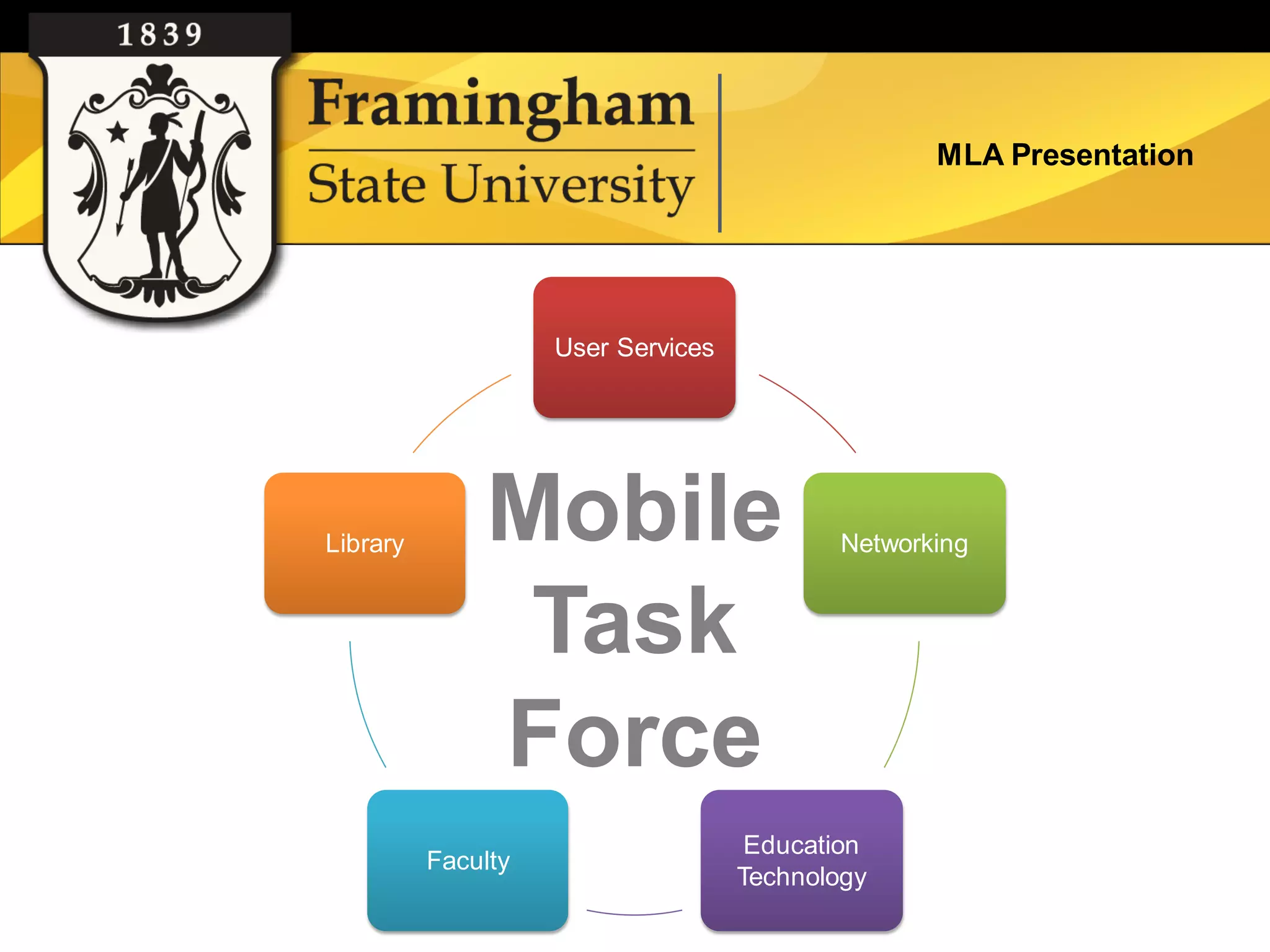 1839

Framingham
State University

MLA Presentation

User Services

Library

Mobile Task Force

Networking

Faculty

Education Technology